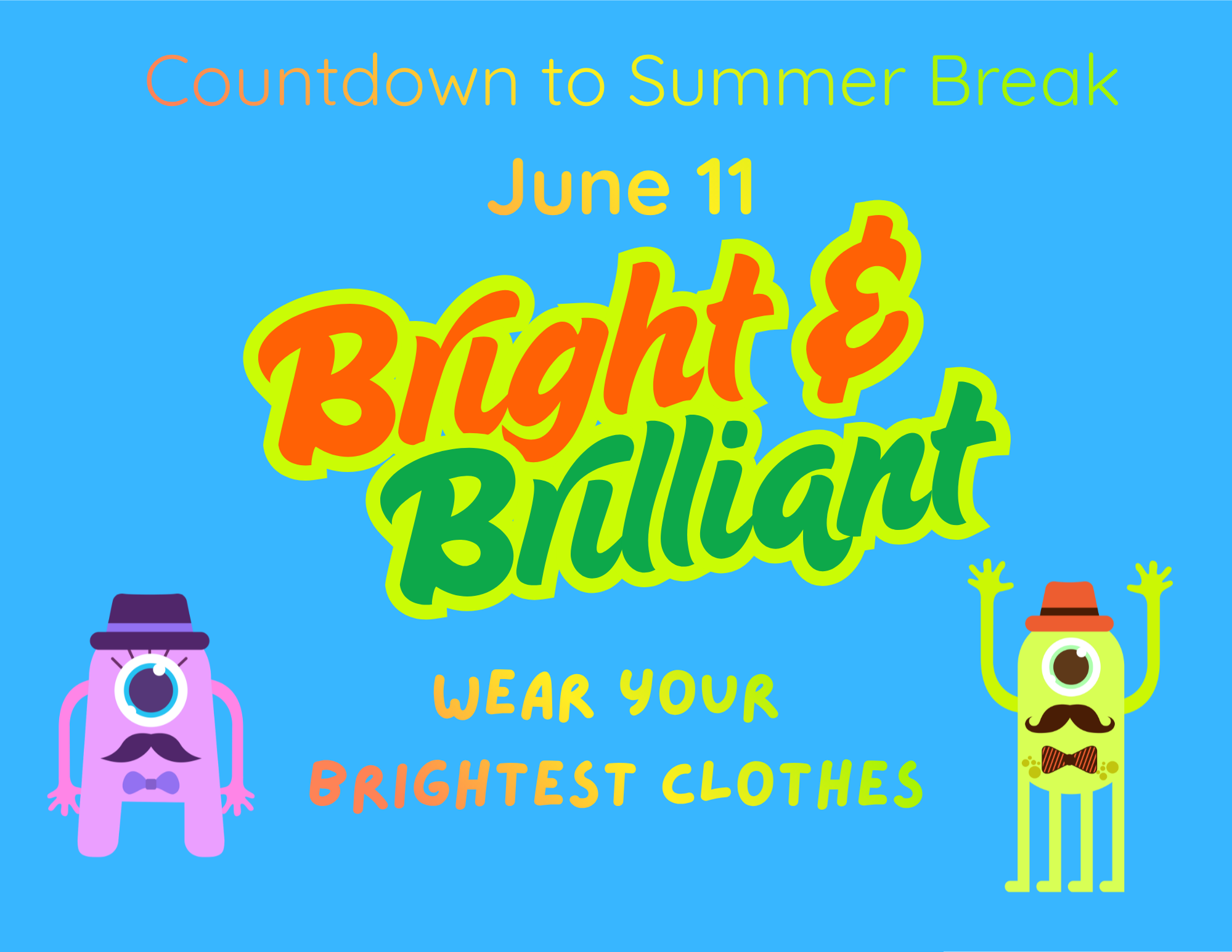 Countdown to Summer Break

June 11

Bright & Brilliant

WEAR YOUR BRIGHTEST CLOTHES